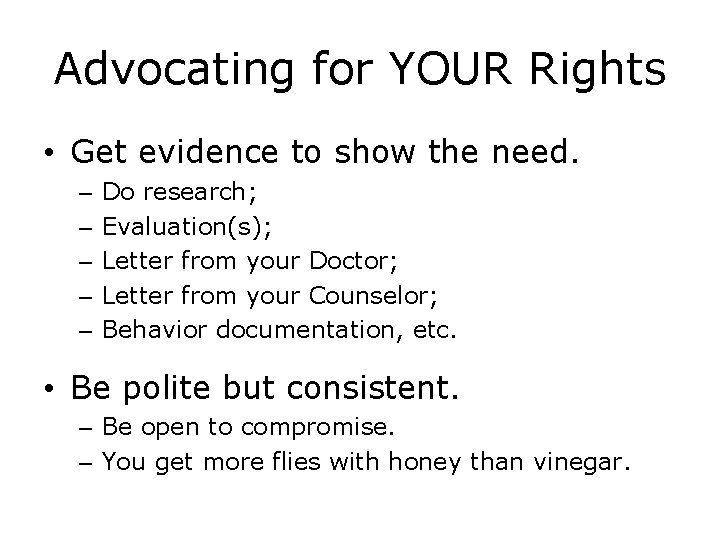 Advocating for YOUR Rights

• Get evidence to show the need.
– Do research;
– Evaluation(s);
– Letter from your Doctor;
– Letter from your Counselor;
– Behavior documentation, etc.

• Be polite but consistent.
– Be open to compromise.
– You get more flies with honey than vinegar.